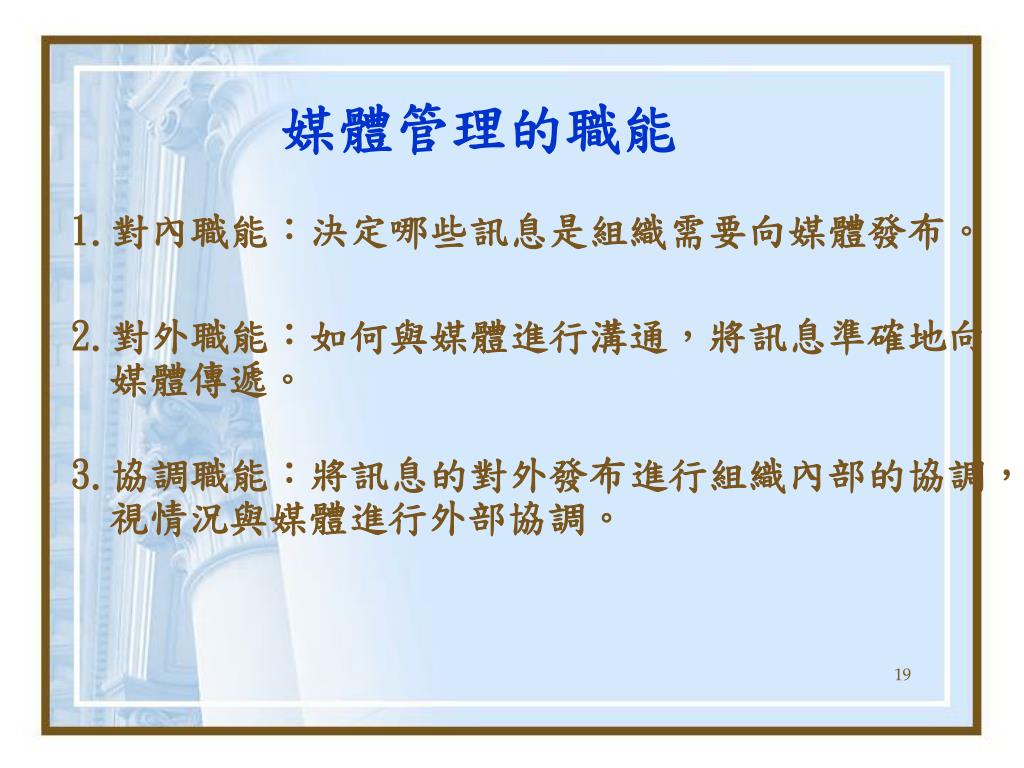 媒體管理的職能

1. 對內職能：決定哪些訊息是組織需要向媒體發布。

2. 對外職能：如何與媒體進行溝通，將訊息準確地向媒體傳遞。

3. 協調職能：將訊息的對外發布進行組織內部的協調，視情況與媒體進行外部協調。

19